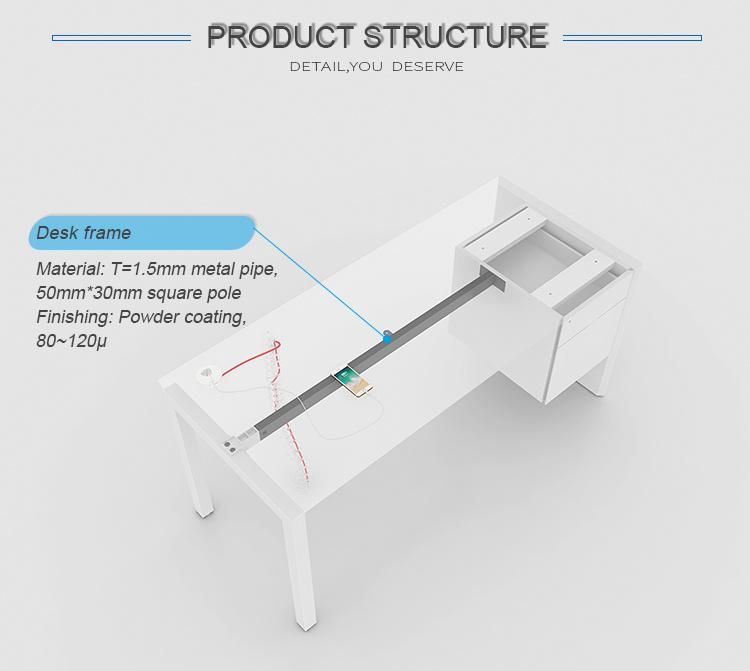 PRODUCT STRUCTURE

DETAIL,YOU DESERVE

Desk frame

Material: T=1.5mm metal pipe, 50mm*30mm square pole
Finishing: Powder coating, 80~120μ